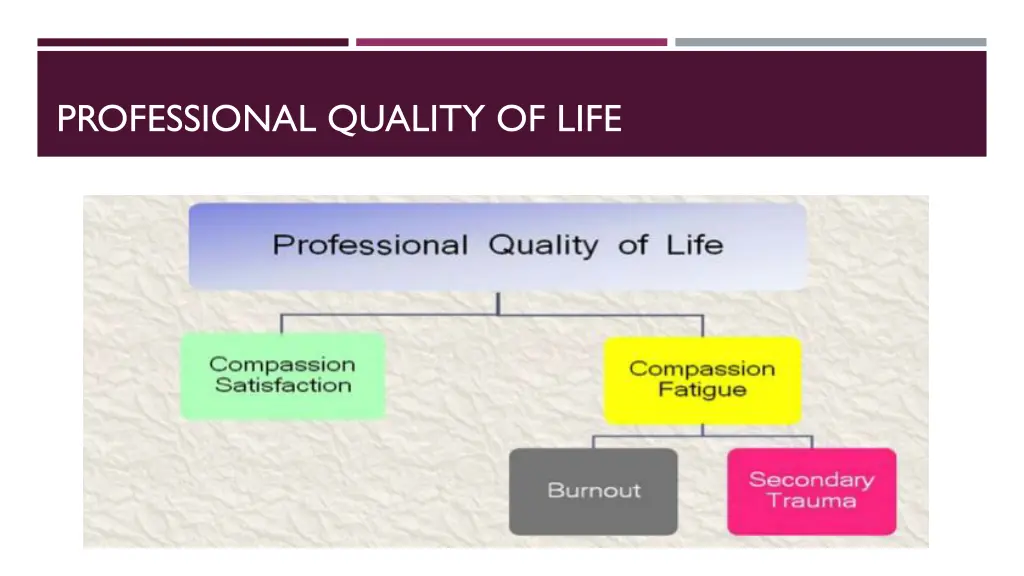 PROFESSIONAL QUALITY OF LIFE

Professional Quality of Life

Compassion Satisfaction

Compassion Fatigue

Burnout

Secondary Trauma